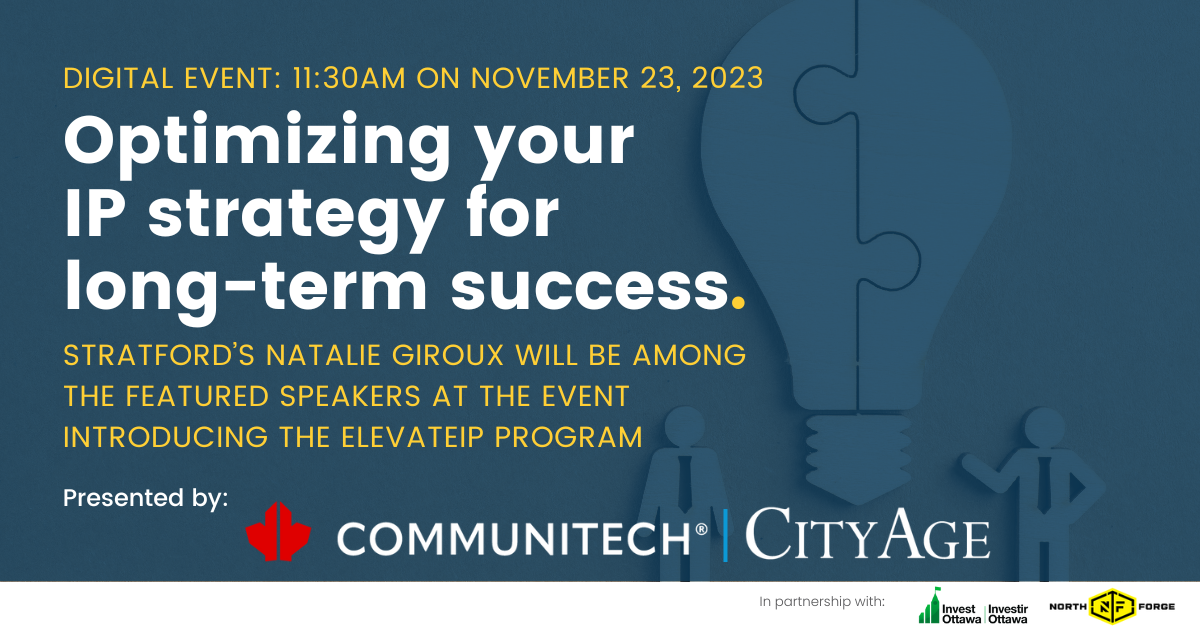 DIGITAL EVENT: 11:30AM ON NOVEMBER 23, 2023

Optimizing your IP strategy for long-term success.

STRATFORD'S NATALIE GIROUX WILL BE AMONG THE FEATURED SPEAKERS AT THE EVENT INTRODUCING THE ELEVATEIP PROGRAM

Presented by:

COMMUNITECH® | CITYAGE

In partnership with:

Invest Ottawa | Investir Ottawa

NORTH NF FORGE